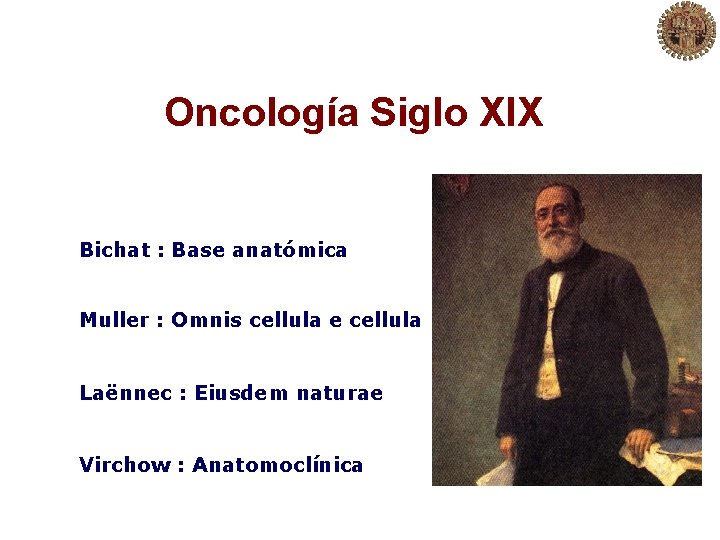 Oncología Siglo XIX

Bichat : Base anatómica

Muller : Omnis cellula e cellula

Laënnec : Eiusdem naturae

Virchow : Anatomoclínica